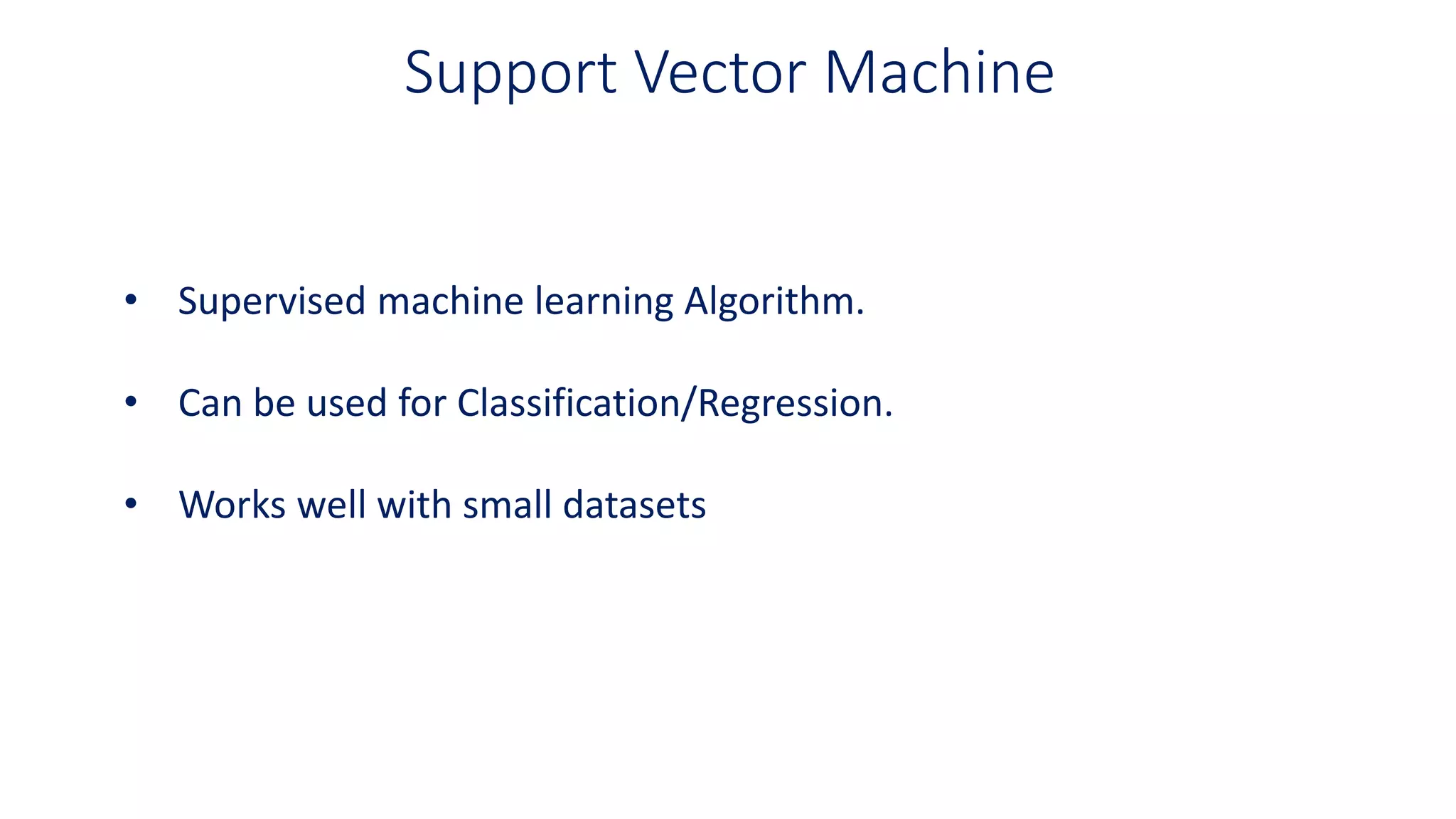 Support Vector Machine

• Supervised machine learning Algorithm.

• Can be used for Classification/Regression.

• Works well with small datasets